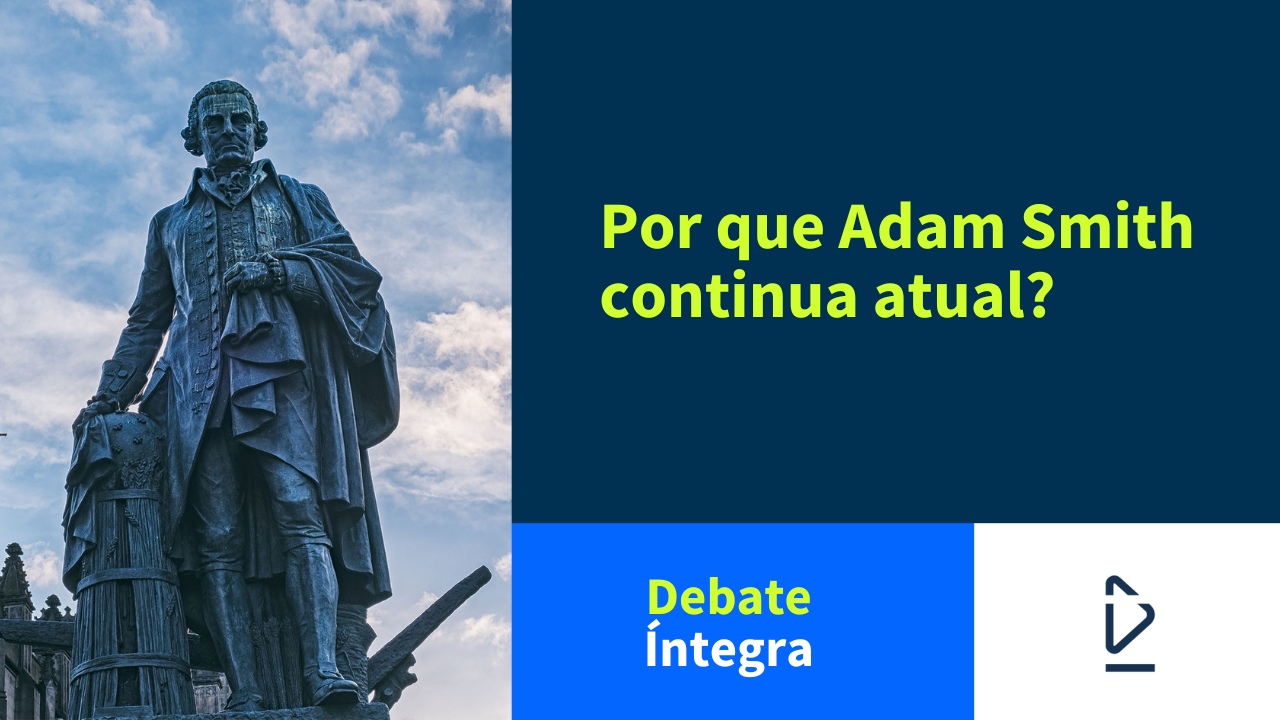 Por que Adam Smith continua atual?

Debate
Íntegra